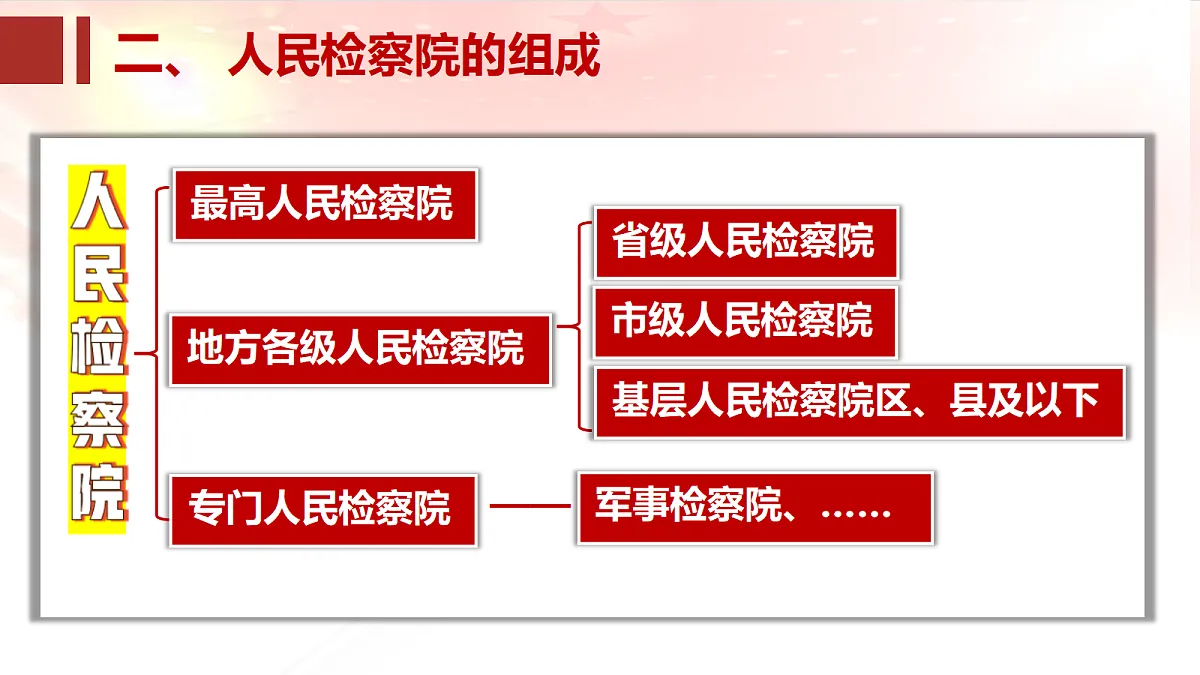 二、人民检察院的组成

人民检察院

最高人民检察院

地方各级人民检察院

省级人民检察院

市级人民检察院

基层人民检察院区、县及以下

专门人民检察院

军事检察院、……